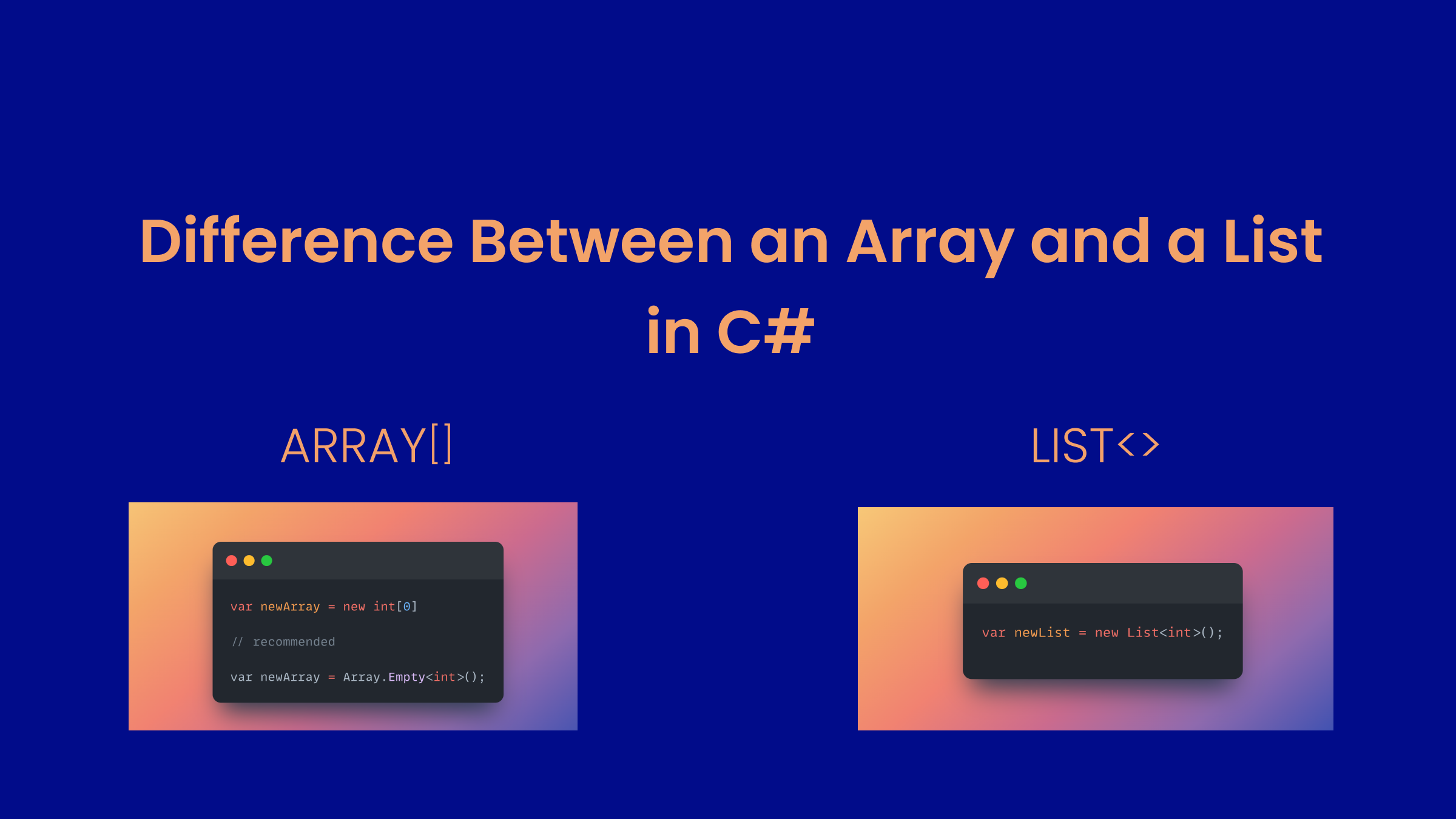 Difference Between an Array and a List in C#

ARRAY[]

var newArray = new int[0]

// recommended

var newArray = Array.Empty<int>();

LIST<>

var newList = new List<int>();